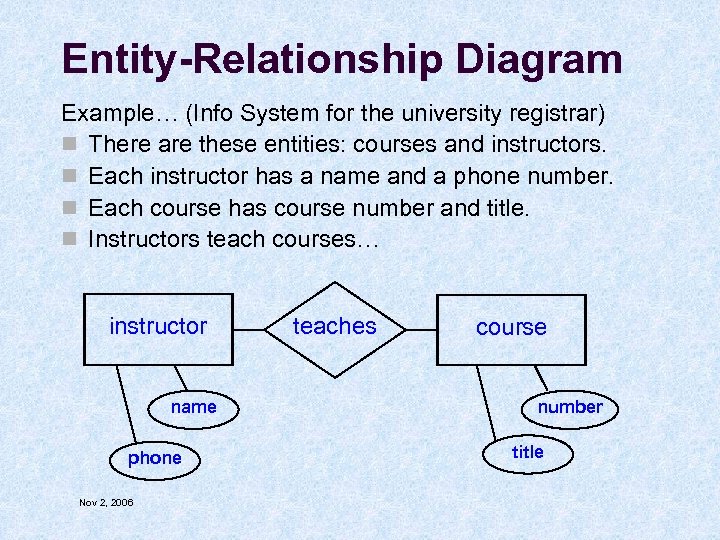 Entity-Relationship Diagram

Example… (Info System for the university registrar)

There are these entities: courses and instructors.

Each instructor has a name and a phone number.

Each course has course number and title.

Instructors teach courses…

instructor

teaches

course

name

phone

number

title

Nov 2, 2006